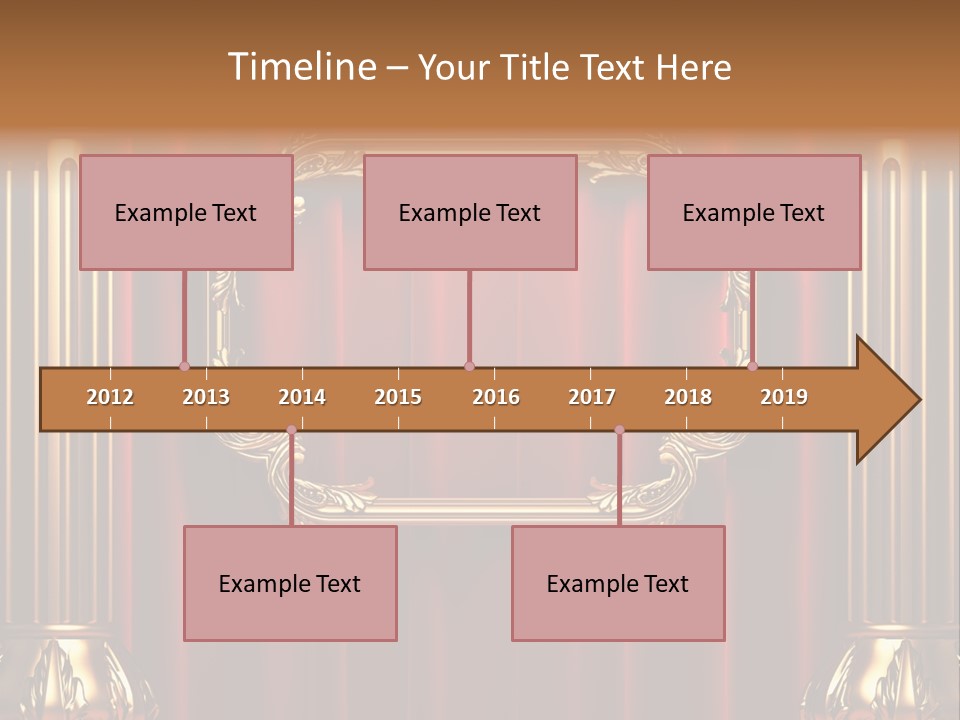 Timeline – Your Title Text Here

Example Text

Example Text

Example Text

2012 2013 2014 2015 2016 2017 2018 2019

Example Text

Example Text